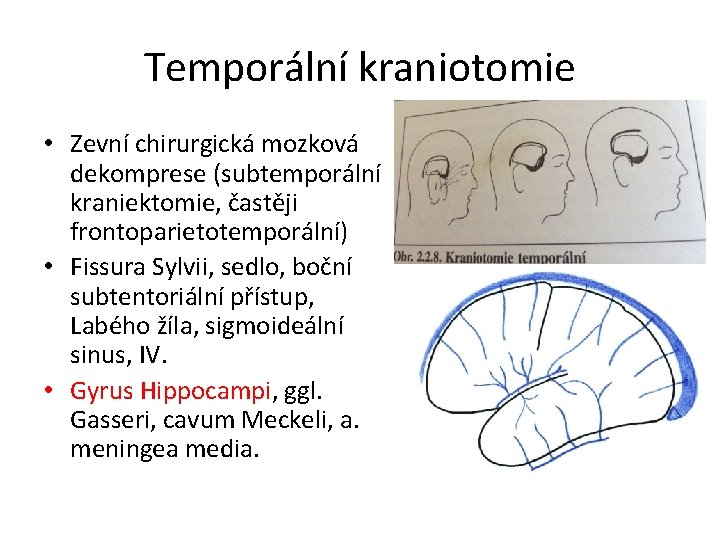 Temporální kraniotomie

• Zevní chirurgická mozková dekomprese (subtemporální kraniektomie, častěji frontoparietotemporální)
• Fissura Sylvii, sedlo, boční subtentoriální přístup, Labého žíla, sigmoideální sinus, IV.
• Gyrus Hippocampi, ggl. Gasseri, cavum Meckeli, a. meningea media.

Obr. 2.2.8. Kraniotomie temporální